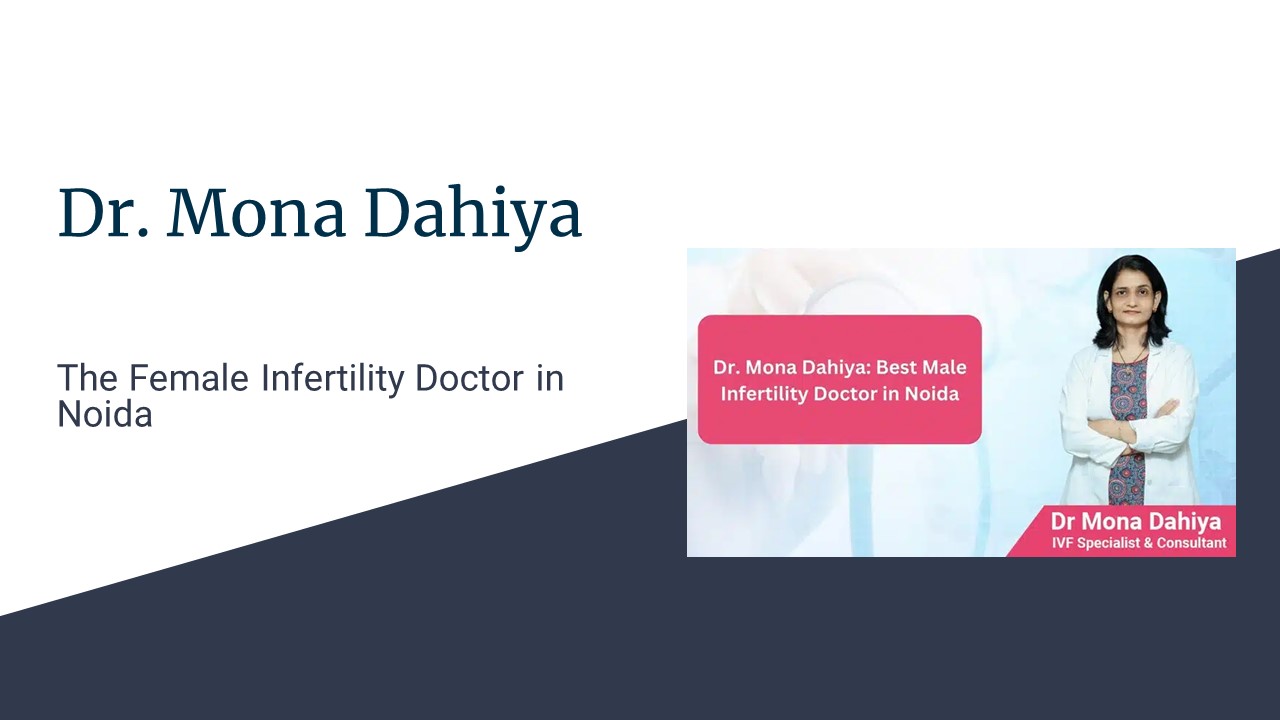 Dr. Mona Dahiya

The Female Infertility Doctor in Noida

Dr. Mona Dahiya: Best Male Infertility Doctor in Noida

Dr Mona Dahiya
IVF Specialist & Consultant